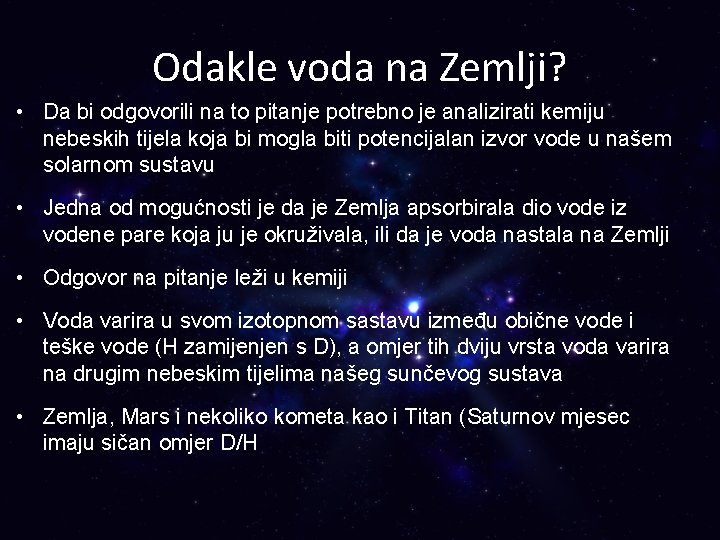 Odakle voda na Zemlji?

• Da bi odgovorili na to pitanje potrebno je analizirati kemiju nebeskih tijela koja bi mogla biti potencijalan izvor vode u našem solarnom sustavu

• Jedna od mogućnosti je da je Zemlja apsorbirala dio vode iz vodene pare koja ju je okruživala, ili da je voda nastala na Zemlji

• Odgovor na pitanje leži u kemiji

• Voda varira u svom izotopnom sastavu između obične vode i teške vode (H zamijenjen s D), a omjer tih dviju vrsta voda varira na drugim nebeskim tijelima našeg sunčevog sustava

• Zemlja, Mars i nekoliko kometa kao i Titan (Saturnov mjesec imaju sičan omjer D/H